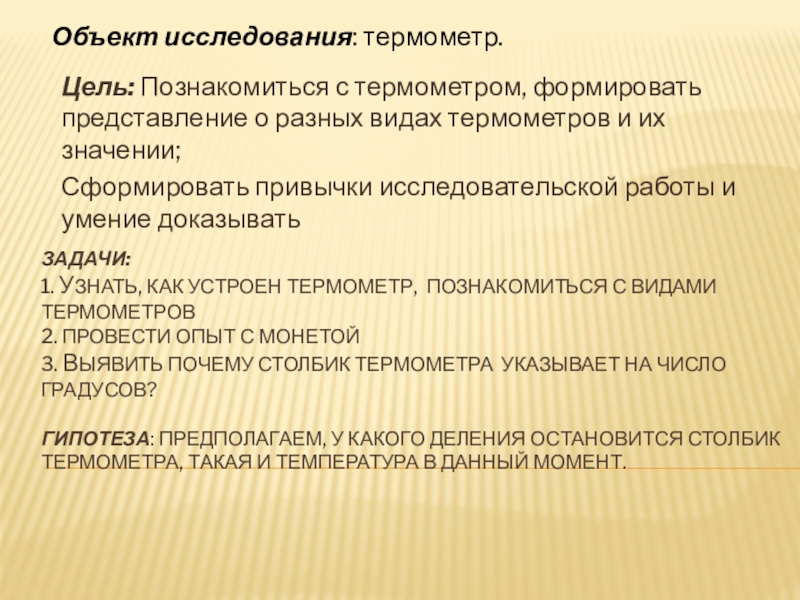 Объект исследования: термометр.

Цель: Познакомиться с термометром, формировать представление о разных видах термометров и их значении;

Сформировать привычки исследовательской работы и умение доказывать

ЗАДАЧИ:
1. УЗНАТЬ, КАК УСТРОЕН ТЕРМОМЕТР, ПОЗНАКОМИТЬСЯ С ВИДАМИ ТЕРМОМЕТРОВ
2. ПРОВЕСТИ ОПЫТ С МОНЕТОЙ
3. ВЫЯВИТЬ ПОЧЕМУ СТОЛБИК ТЕРМОМЕТРА УКАЗЫВАЕТ НА ЧИСЛО ГРАДУСОВ?

ГИПОТЕЗА: ПРЕДПОЛАГАЕМ, У КАКОГО ДЕЛЕНИЯ ОСТАНОВИТСЯ СТОЛБИК ТЕРМОМЕТРА, ТАКАЯ И ТЕМПЕРАТУРА В ДАННЫЙ МОМЕНТ.